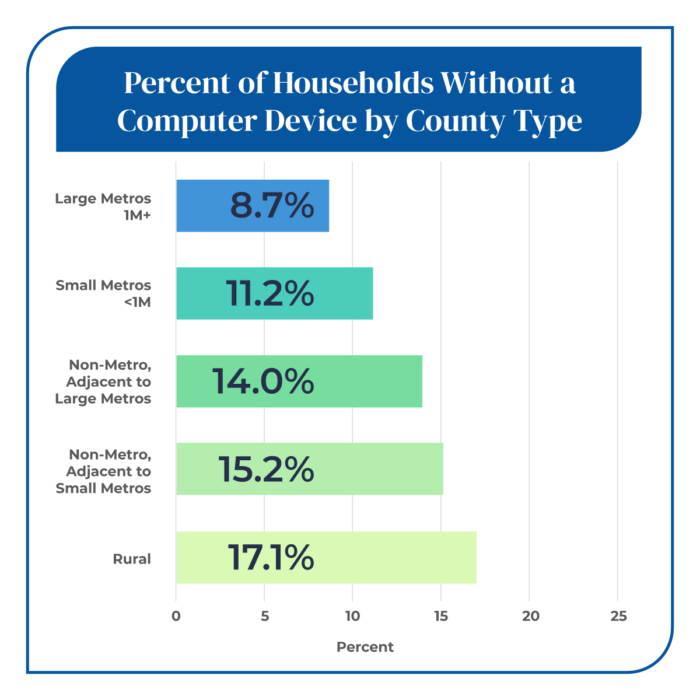 Percent of Households Without a Computer Device by County Type

Large Metros 1M+
8.7%

Small Metros <1M
11.2%

Non-Metro, Adjacent to Large Metros
14.0%

Non-Metro, Adjacent to Small Metros
15.2%

Rural
17.1%

0
5
10
15
20
25

Percent